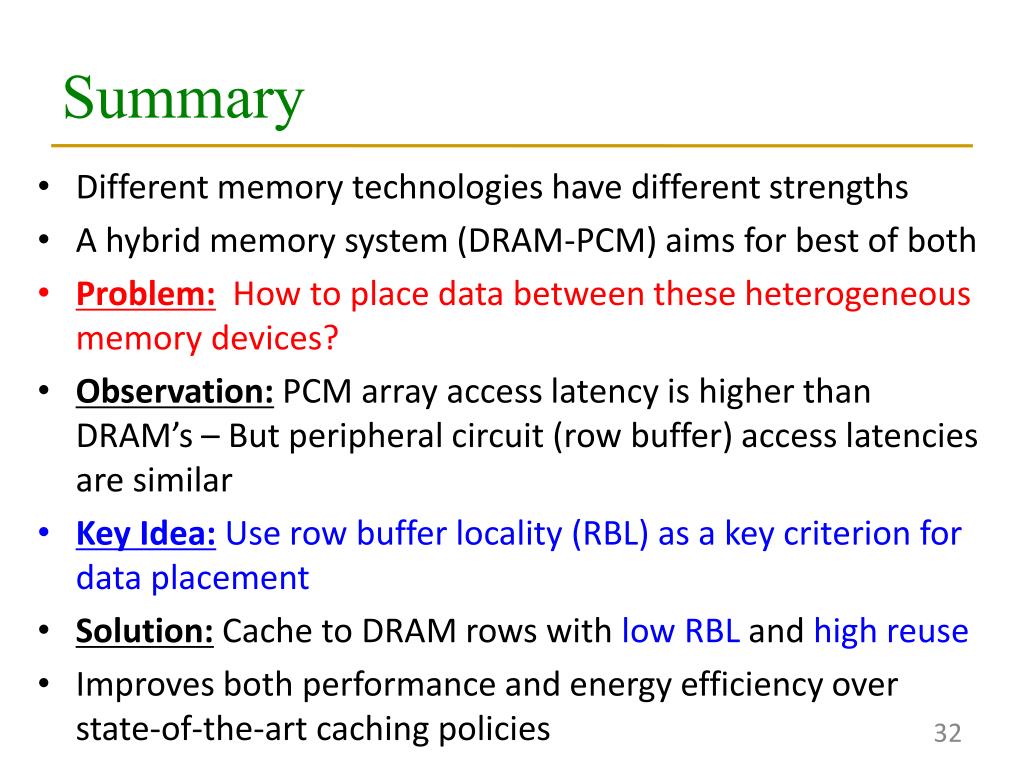 Summary

• Different memory technologies have different strengths
• A hybrid memory system (DRAM-PCM) aims for best of both
• Problem: How to place data between these heterogeneous memory devices?
• Observation: PCM array access latency is higher than DRAM's – But peripheral circuit (row buffer) access latencies are similar
• Key Idea: Use row buffer locality (RBL) as a key criterion for data placement
• Solution: Cache to DRAM rows with low RBL and high reuse
• Improves both performance and energy efficiency over state-of-the-art caching policies

32